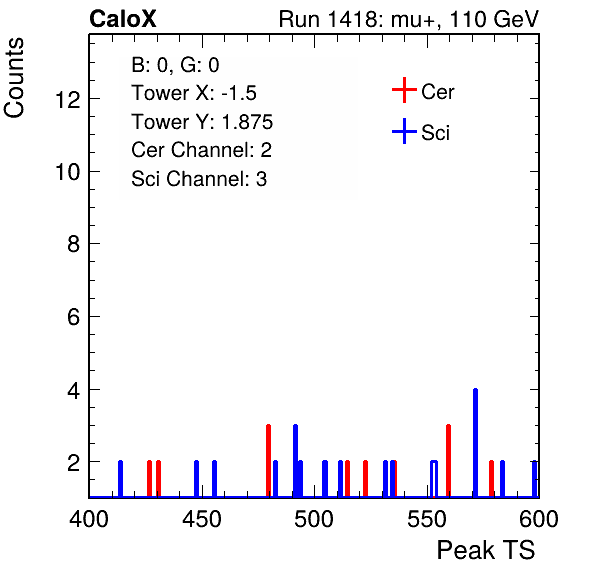 CaloX
Run 1418: mu+, 110 GeV

Counts

B: 0, G: 0
Tower X: -1.5
Tower Y: 1.875
Cer Channel: 2
Sci Channel: 3

Cer
Sci

12
10
8
6
4
2

400
450
500
550
600

Peak TS